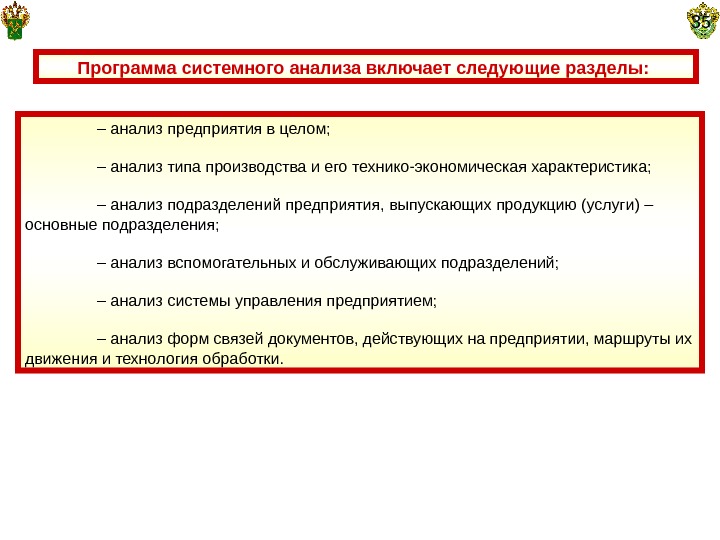 35

Программа системного анализа включает следующие разделы:

– анализ предприятия в целом;

– анализ типа производства и его технико-экономическая характеристика;

– анализ подразделений предприятия, выпускающих продукцию (услуги) – основные подразделения;

– анализ вспомогательных и обслуживающих подразделений;

– анализ системы управления предприятием;

– анализ форм связей документов, действующих на предприятии, маршруты их движения и технология обработки.